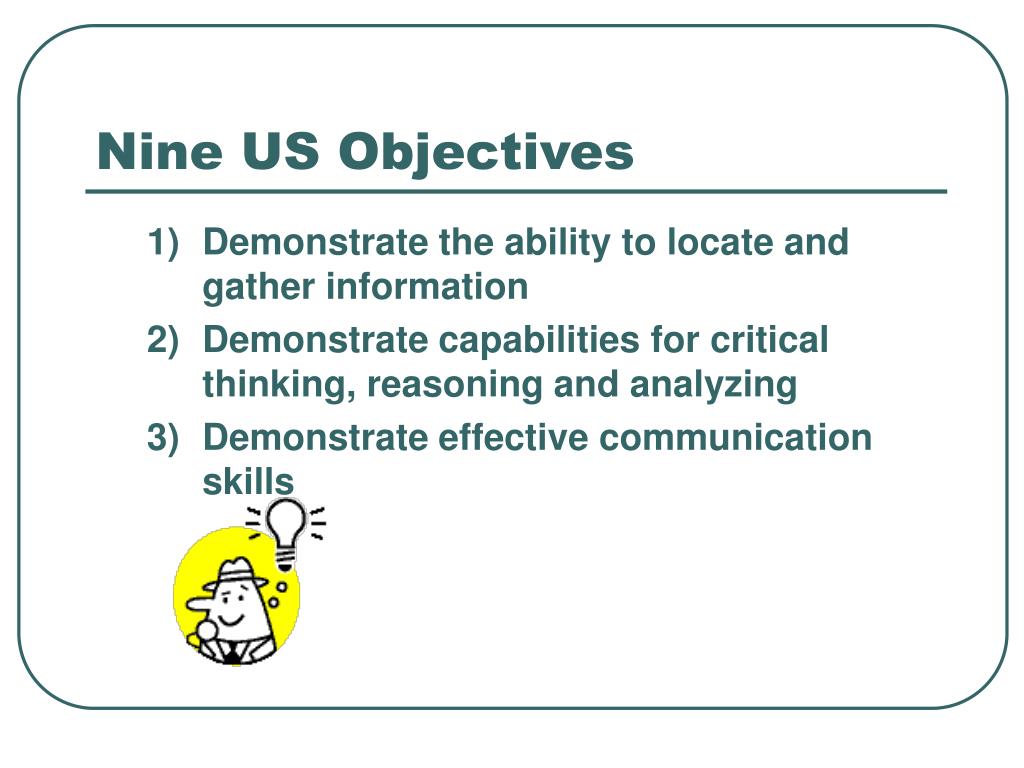 Nine US Objectives

1) Demonstrate the ability to locate and gather information
2) Demonstrate capabilities for critical thinking, reasoning and analyzing
3) Demonstrate effective communication skills